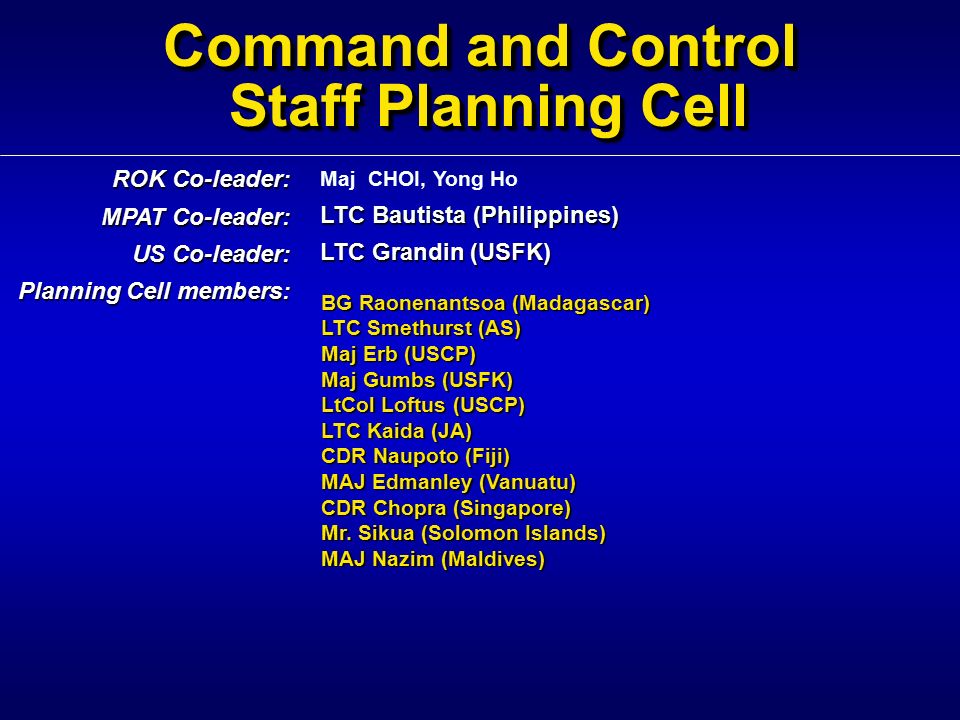 Command and Control
Staff Planning Cell

ROK Co-leader: Maj CHOI, Yong Ho

MPAT Co-leader: LTC Bautista (Philippines)

US Co-leader: LTC Grandin (USFK)

Planning Cell members:

BG Raonenantsoa (Madagascar)
LTC Smethurst (AS)
Maj Erb (USCP)
Maj Gumbs (USFK)
LtCol Loftus (USCP)
LTC Kaida (JA)
CDR Naupoto (Fiji)
MAJ Edmanley (Vanuatu)
CDR Chopra (Singapore)
Mr. Sikua (Solomon Islands)
MAJ Nazim (Maldives)